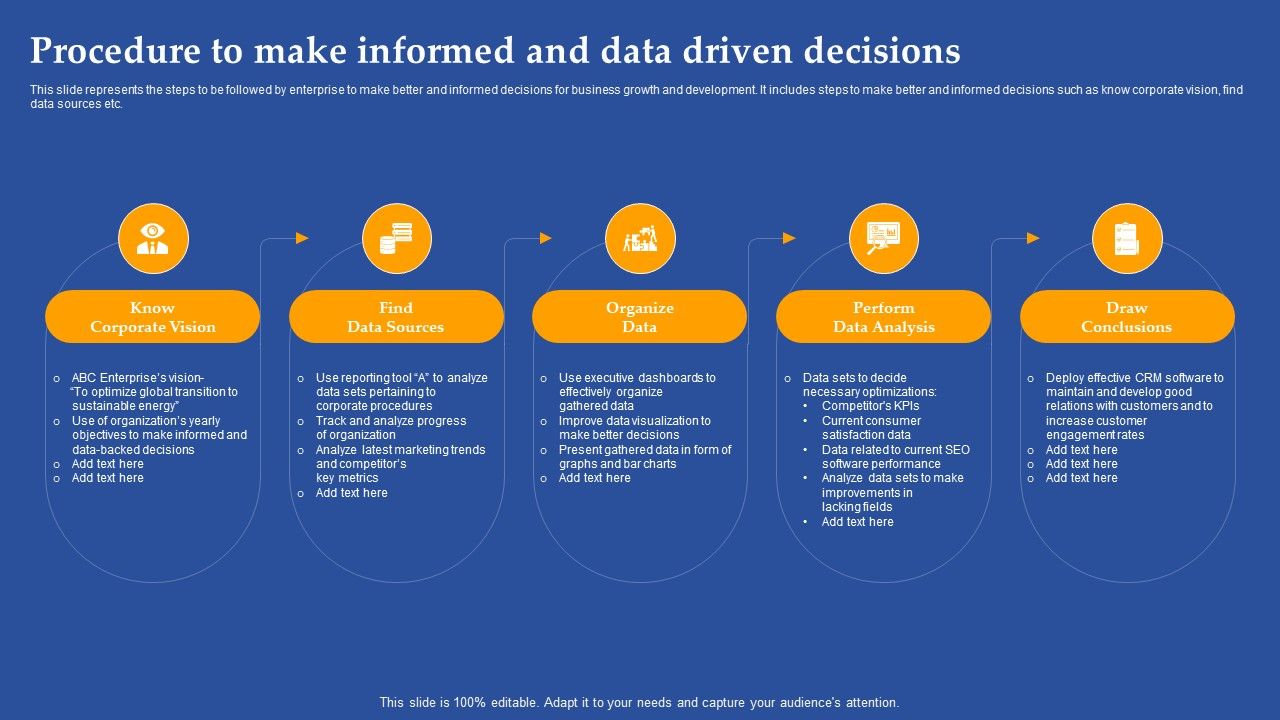 Procedure to make informed and data driven decisions

This slide represents the steps to be followed by enterprise to make better and informed decisions for business growth and development. It includes steps to make better and informed decisions such as know corporate vision, find data sources etc.

Know Corporate Vision

o ABC Enterprise's vision- "To optimize global transition to sustainable energy"
o Use of organization's yearly objectives to make informed and data-backed decisions
o Add text here
o Add text here

Find Data Sources

o Use reporting tool "A" to analyze data sets pertaining to corporate procedures
o Track and analyze progress of organization
o Analyze latest marketing trends and competitor's key metrics
o Add text here

Organize Data

o Use executive dashboards to effectively organize gathered data
o Improve data visualization to make better decisions
o Present gathered data in form of graphs and bar charts
o Add text here

Perform Data Analysis

o Data sets to decide necessary optimizations:
• Competitor's KPIs
• Current consumer satisfaction data
• Data related to current SEO software performance
• Analyze data sets to make improvements in lacking fields
• Add text here

Draw Conclusions

o Deploy effective CRM software to maintain and develop good relations with customers and to increase customer engagement rates
o Add text here
o Add text here
o Add text here

This slide is 100% editable. Adapt it to your needs and capture your audience's attention.